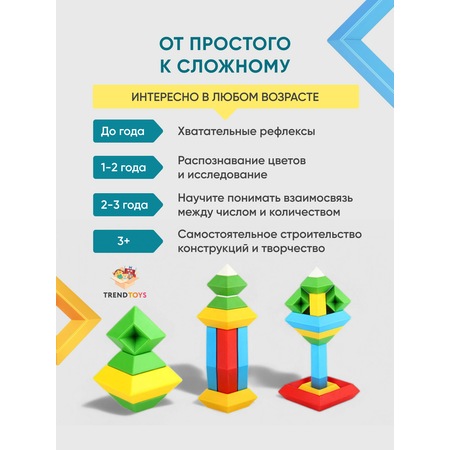 ОТ ПРОСТОГО К СЛОЖНОМУ

ИНТЕРЕСНО В ЛЮБОМ ВОЗРАСТЕ

До года

Хватательные рефлексы

1-2 года

Распознавание цветов и исследование

2-3 года

Научите понимать взаимосвязь между числом и количеством

3+

Самостоятельное строительство конструкций и творчество

TRENDTOYS